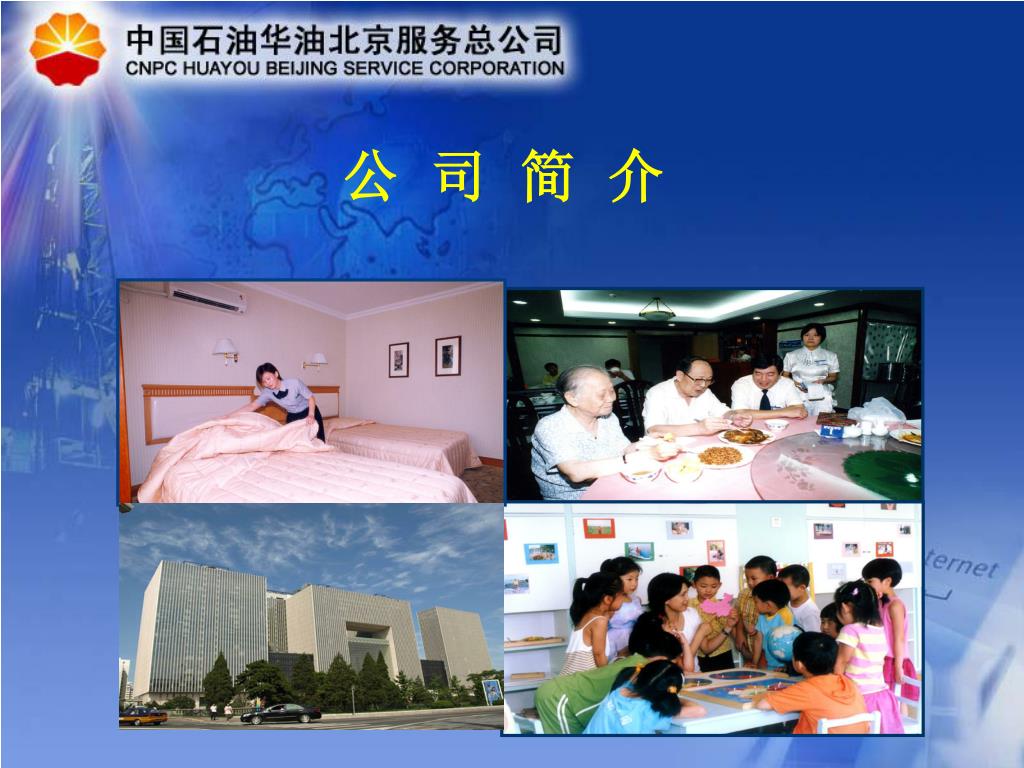 中国石油华油北京服务总公司
CNPC HUAYOU BEIJING SERVICE CORPORATION

公 司 简 介

ternet